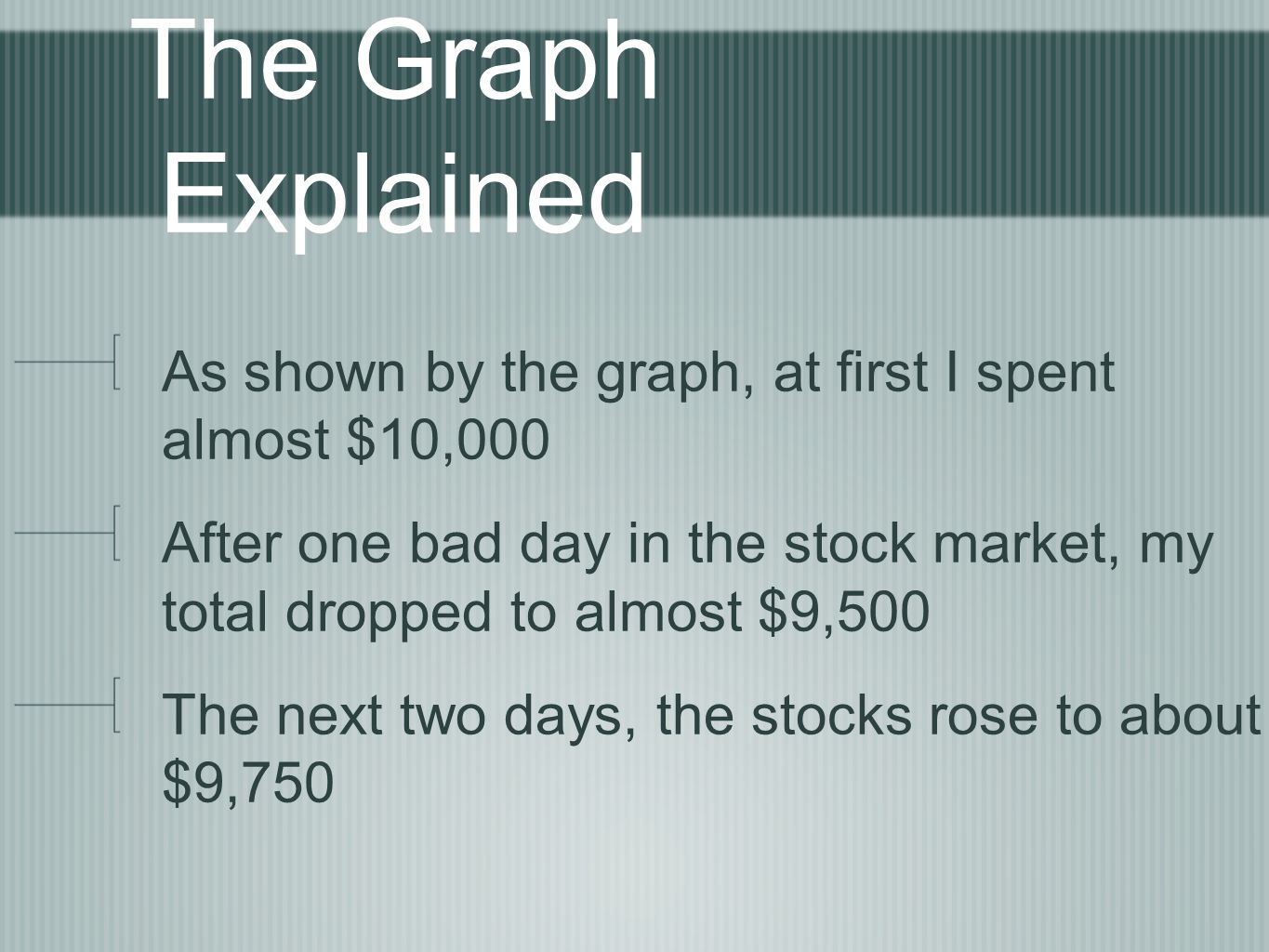 The Graph Explained

As shown by the graph, at first I spent almost \$10,000

After one bad day in the stock market, my total dropped to almost \$9,500

The next two days, the stocks rose to about \$9,750